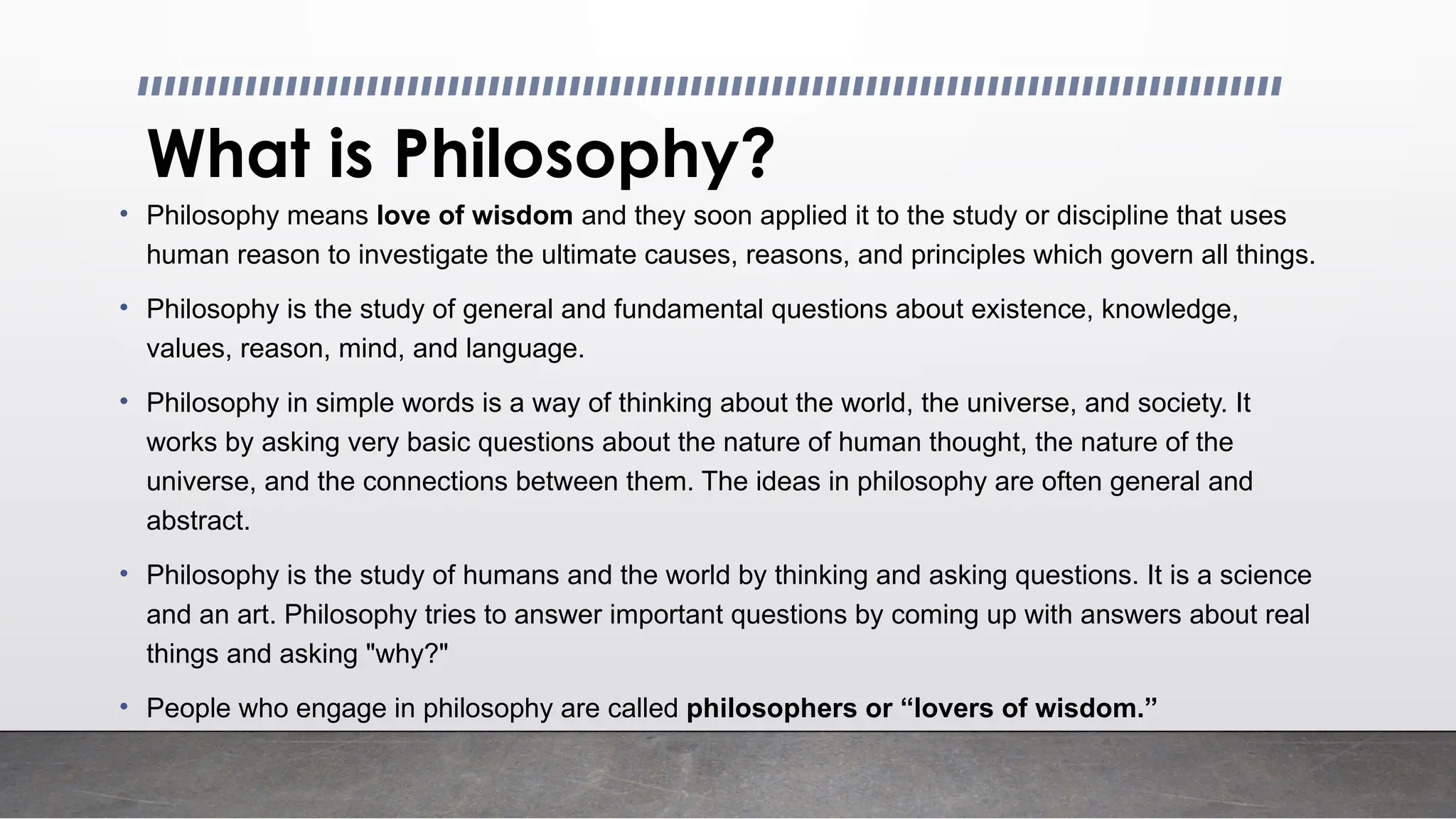 What is Philosophy?

• Philosophy means love of wisdom and they soon applied it to the study or discipline that uses human reason to investigate the ultimate causes, reasons, and principles which govern all things.

• Philosophy is the study of general and fundamental questions about existence, knowledge, values, reason, mind, and language.

• Philosophy in simple words is a way of thinking about the world, the universe, and society. It works by asking very basic questions about the nature of human thought, the nature of the universe, and the connections between them. The ideas in philosophy are often general and abstract.

• Philosophy is the study of humans and the world by thinking and asking questions. It is a science and an art. Philosophy tries to answer important questions by coming up with answers about real things and asking "why?"

• People who engage in philosophy are called philosophers or “lovers of wisdom.”